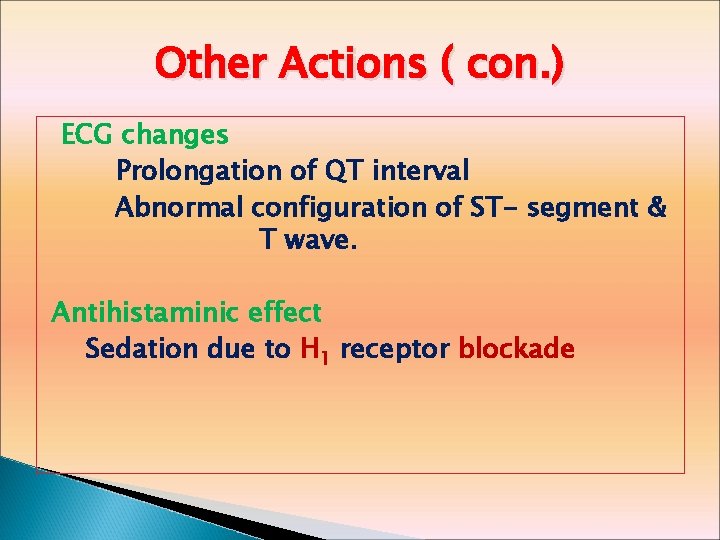 Other Actions ( con.)

ECG changes

Prolongation of QT interval

Abnormal configuration of ST- segment & T wave.

Antihistaminic effect

Sedation due to $H_1$ receptor blockade